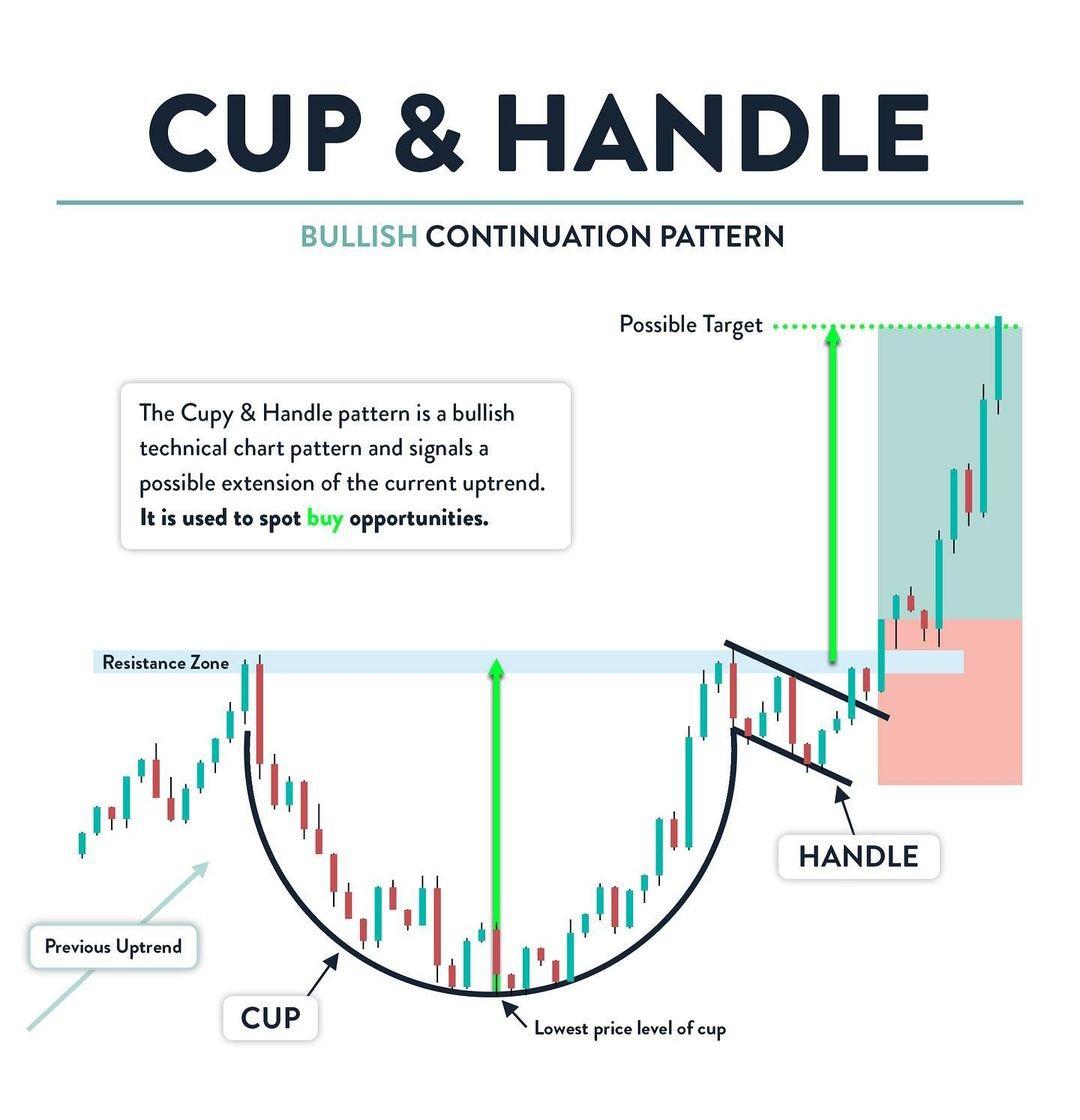 CUP & HANDLE

BULLISH CONTINUATION PATTERN

Possible Target

The Cupy & Handle pattern is a bullish technical chart pattern and signals a possible extension of the current uptrend. It is used to spot buy opportunities.

Resistance Zone

HANDLE

Previous Uptrend

CUP

Lowest price level of cup